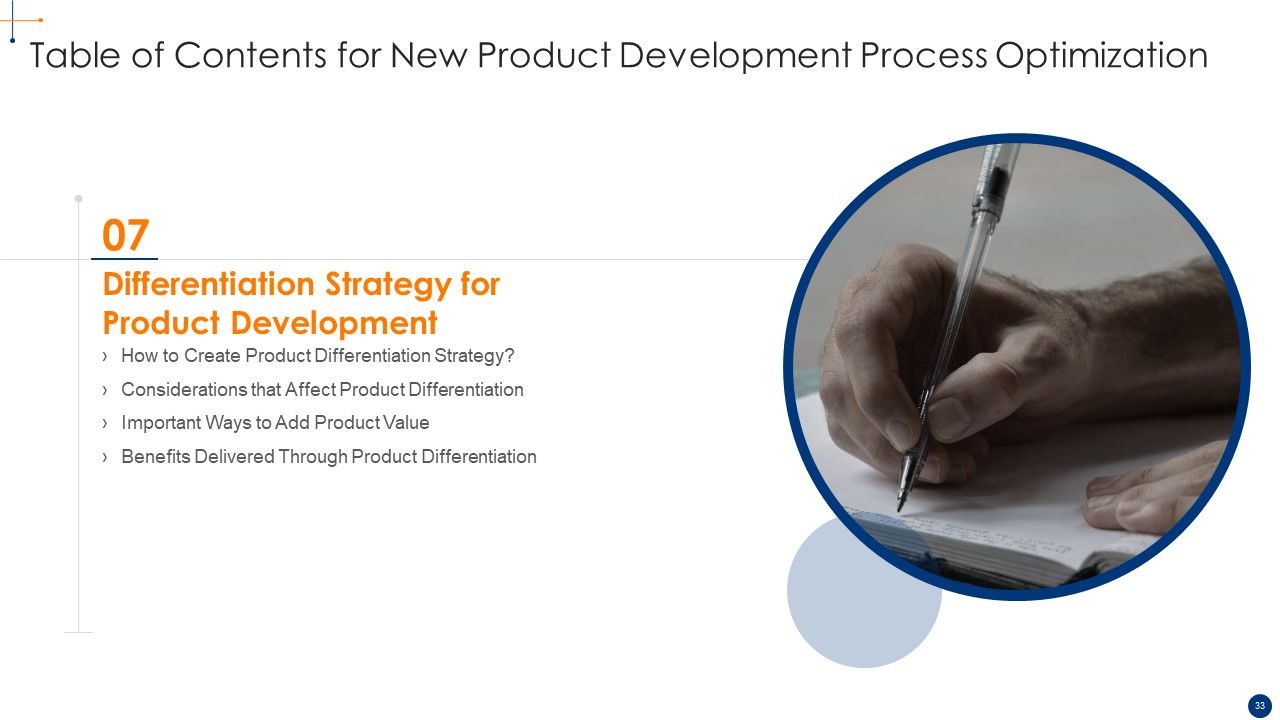 Table of Contents for New Product Development Process Optimization

07

Differentiation Strategy for Product Development

› How to Create Product Differentiation Strategy?

› Considerations that Affect Product Differentiation

› Important Ways to Add Product Value

› Benefits Delivered Through Product Differentiation

33